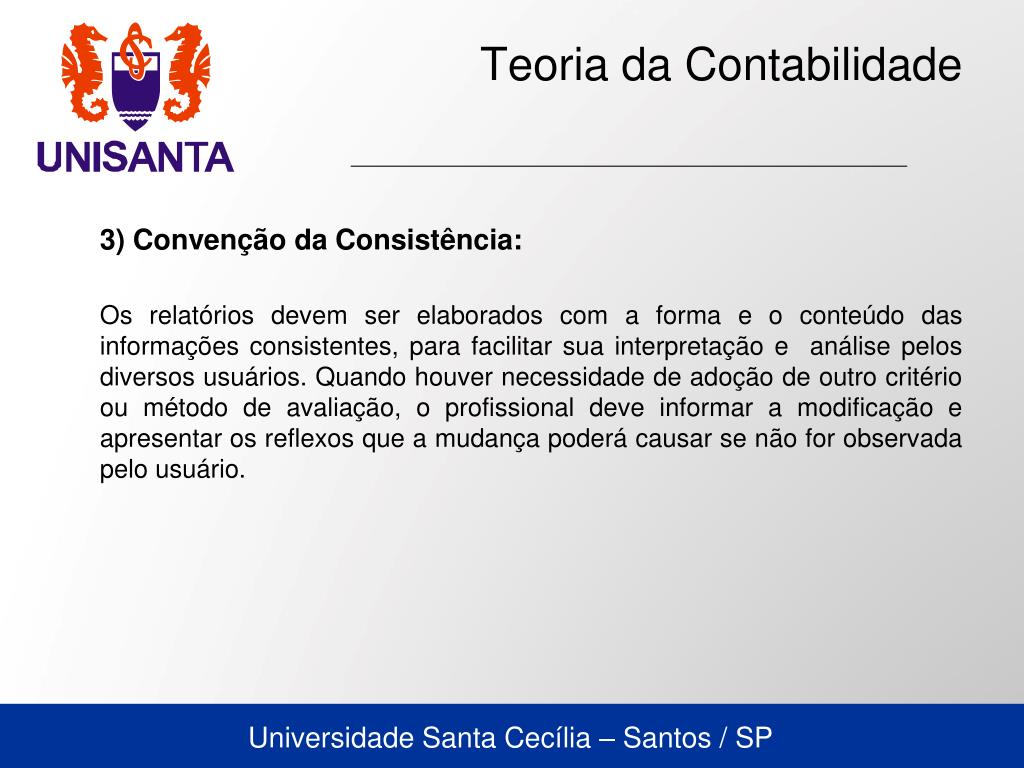 UNISANTA

Teoria da Contabilidade

3) Convenção da Consistência:

Os relatórios devem ser elaborados com a forma e o conteúdo das informações consistentes, para facilitar sua interpretação e análise pelos diversos usuários. Quando houver necessidade de adoção de outro critério ou método de avaliação, o profissional deve informar a modificação e apresentar os reflexos que a mudança poderá causar se não for observada pelo usuário.

Universidade Santa Cecília – Santos / SP